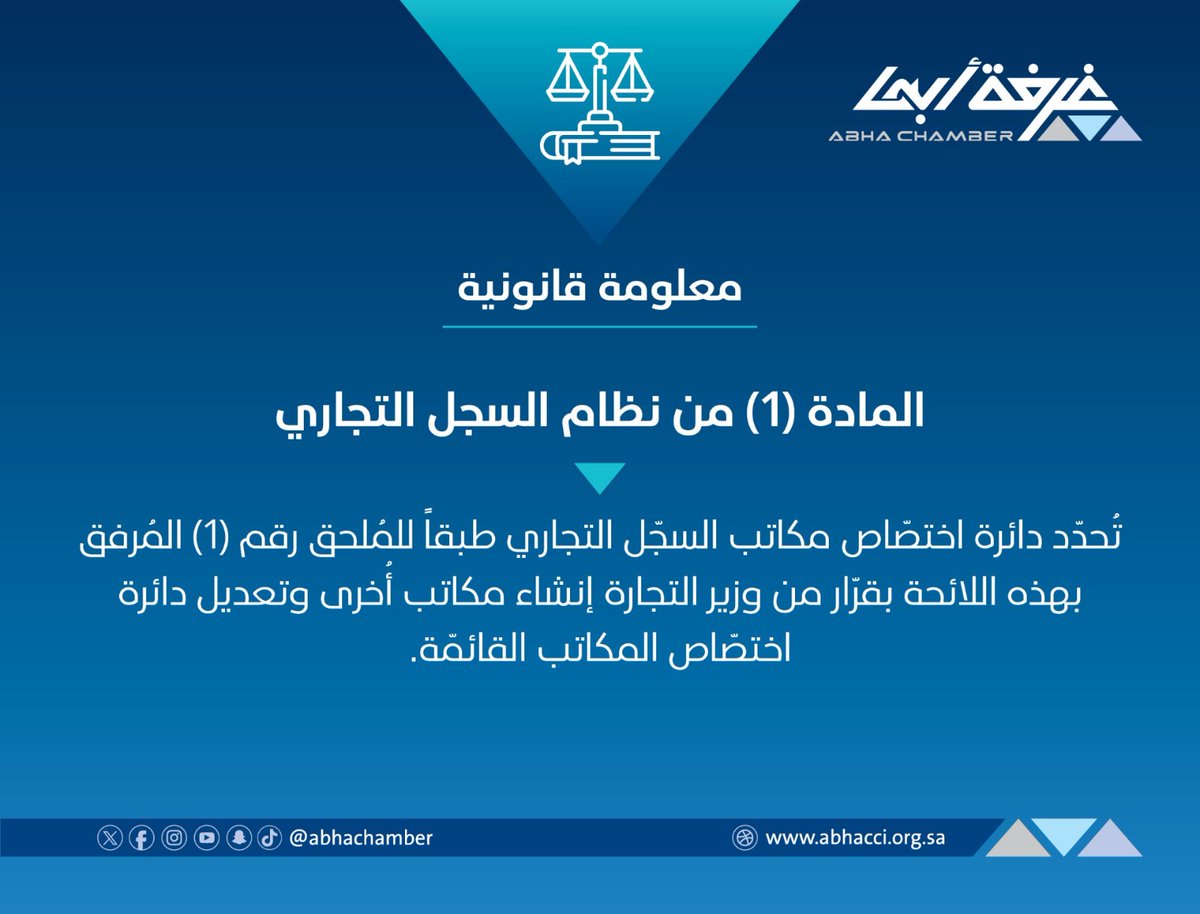 غرفة أبها
ABHA CHAMBER

معلومة قانونية

المادة (1) من نظام السجل التجاري

تُحدّد دائرة اختصّاص مكاتب السجّل التجاري طبقاً للمُلحق رقم (1) المُرفق بهذه اللائحة بقرّار من وزير التجارة إنشاء مكاتب أُخرى وتعديل دائرة اختصّاص المكاتب القائمّة.

@abhachamber
www.abhacci.org.sa